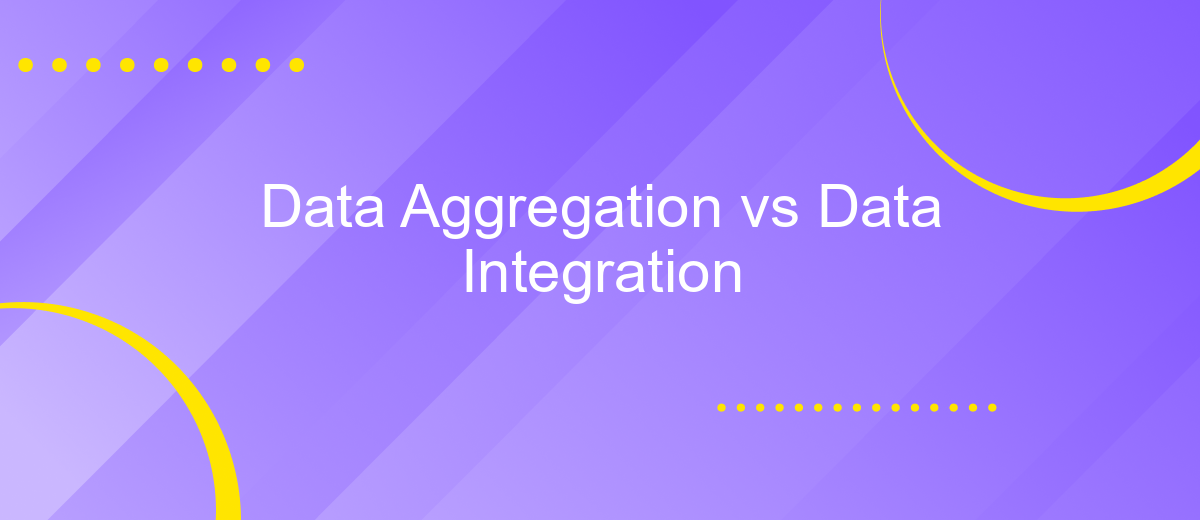 Data Aggregation vs Data Integration